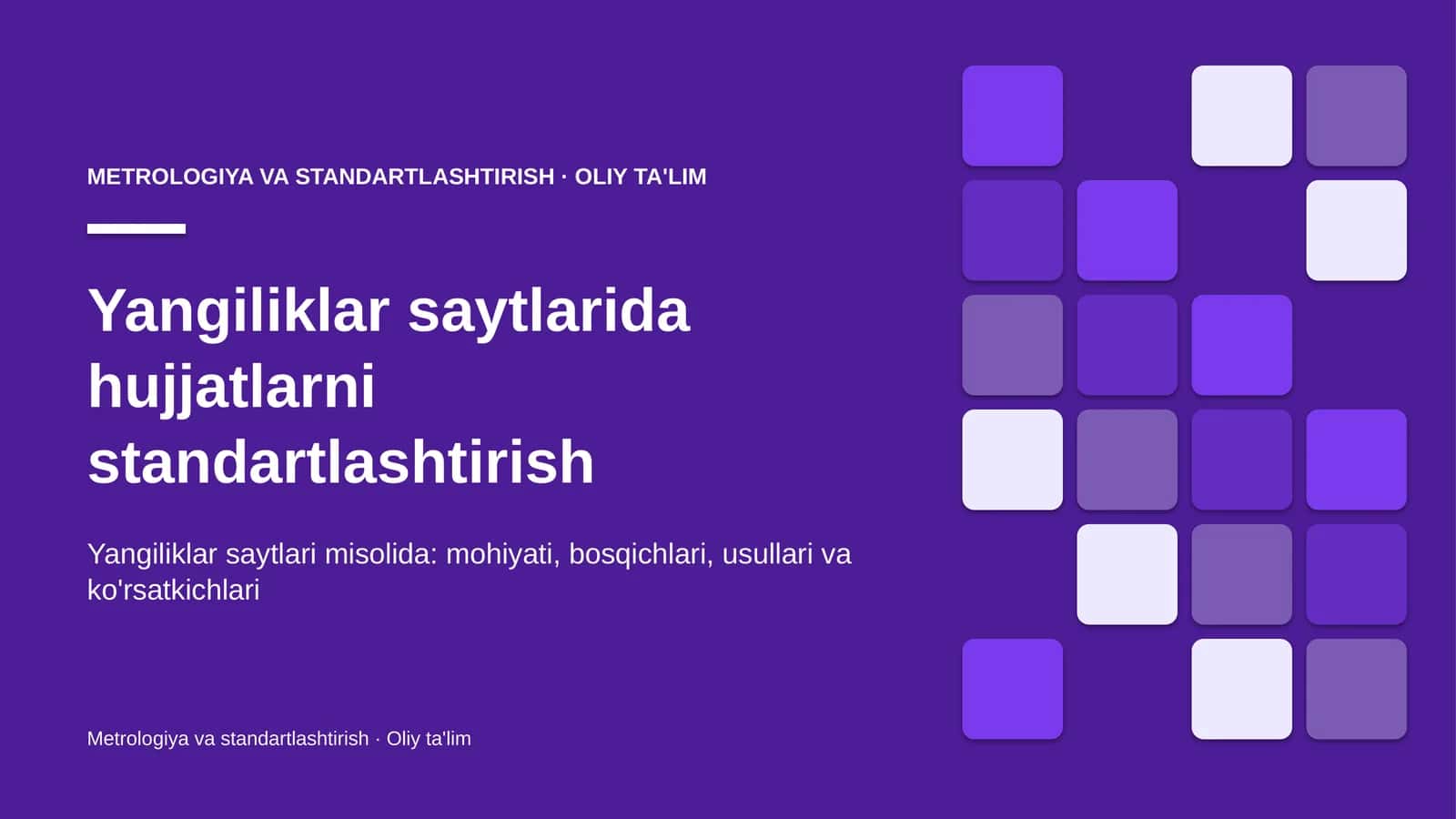 METROLOGIYA VA STANDARTLASHTIRISH · OLIY TA'LIM

Yangiliklar saytlarida hujjatlarni standartlashtirish

Yangiliklar saytlari misolida: mohiyati, bosqichlari, usullari va ko'rsatkichlari

Metrologiya va standartlashtirish · Oliy ta'lim